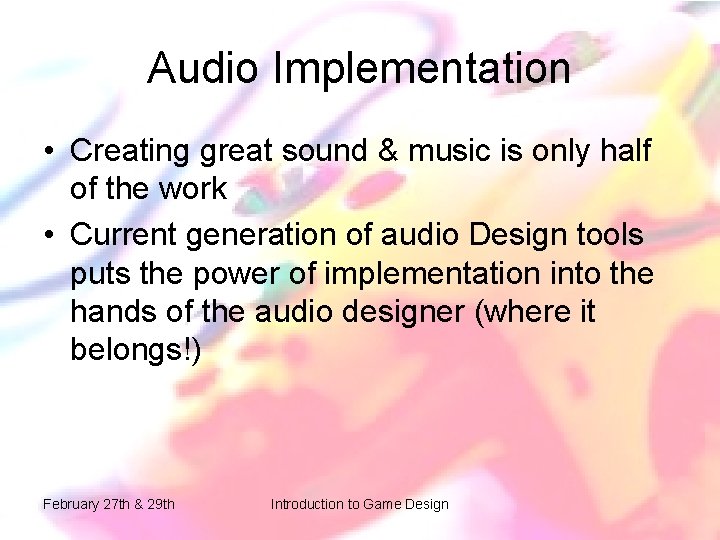 Audio Implementation

• Creating great sound & music is only half of the work
• Current generation of audio Design tools puts the power of implementation into the hands of the audio designer (where it belongs!)

February 27th & 29th Introduction to Game Design